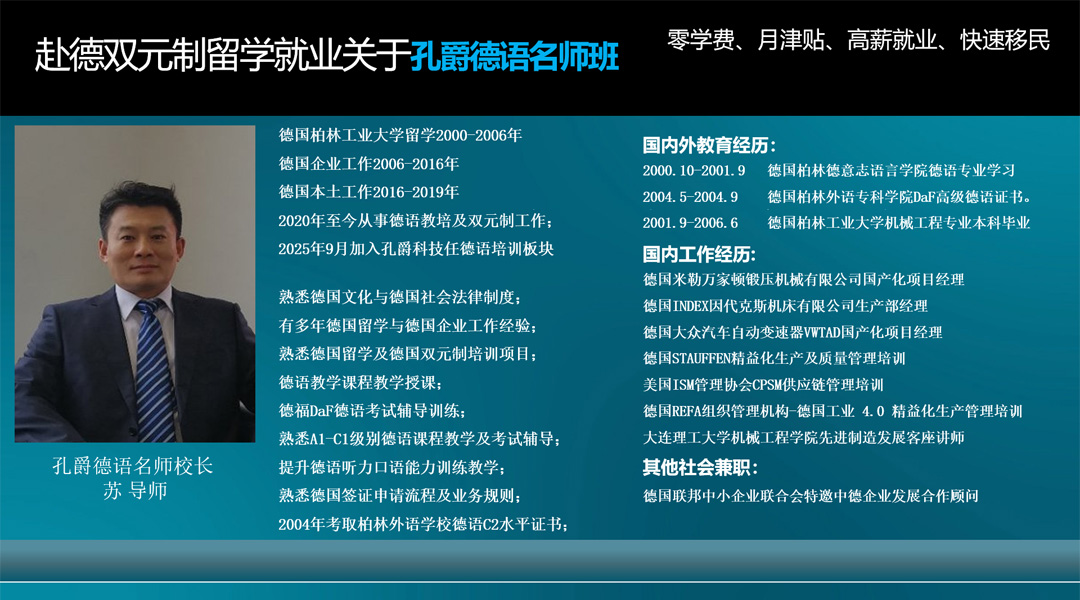 赴德双元制留学就业关于孔爵德语名师班

零学费、月津贴、高薪就业、快速移民

孔爵德语名师校长
苏 导师

德国柏林工业大学留学2000-2006年
德国企业工作2006-2016年
德国本土工作2016-2019年
2020年至今从事德语教培及双元制工作；
2025年9月加入孔爵科技任德语培训板块

熟悉德国文化与德国社会法律制度；
有多年德国留学与德国企业工作经验；
熟悉德国留学及德国双元制培训项目；
德语教学课程教学授课；
德福DaF德语考试辅导训练；
熟悉A1-C1级别德语课程教学及考试辅导；
提升德语听力口语能力训练教学；
熟悉德国签证申请流程及业务规则；
2004年考取柏林外语学校德语C2水平证书；

国内外教育经历：
2000.10-2001.9 德国柏林德意志语言学院德语专业学习
2004.5-2004.9 德国柏林外语专科学院DaF高级德语证书。
2001.9-2006.6 德国柏林工业大学机械工程专业本科毕业

国内工作经历：
德国米勒万家顿锻压机械有限公司国产化项目经理
德国INDEX因代克斯机床有限公司生产部经理
德国大众汽车自动变速器VWTAD国产化项目经理
德国STAUFFEN精益化生产及质量管理培训
美国ISM管理协会CPSM供应链管理培训
德国REFA组织管理机构-德国工业 4.0 精益化生产管理培训
大连理工大学机械工程学院先进制造发展客座讲师

其他社会兼职：
德国联邦中小企业联合会特邀中德企业发展合作顾问